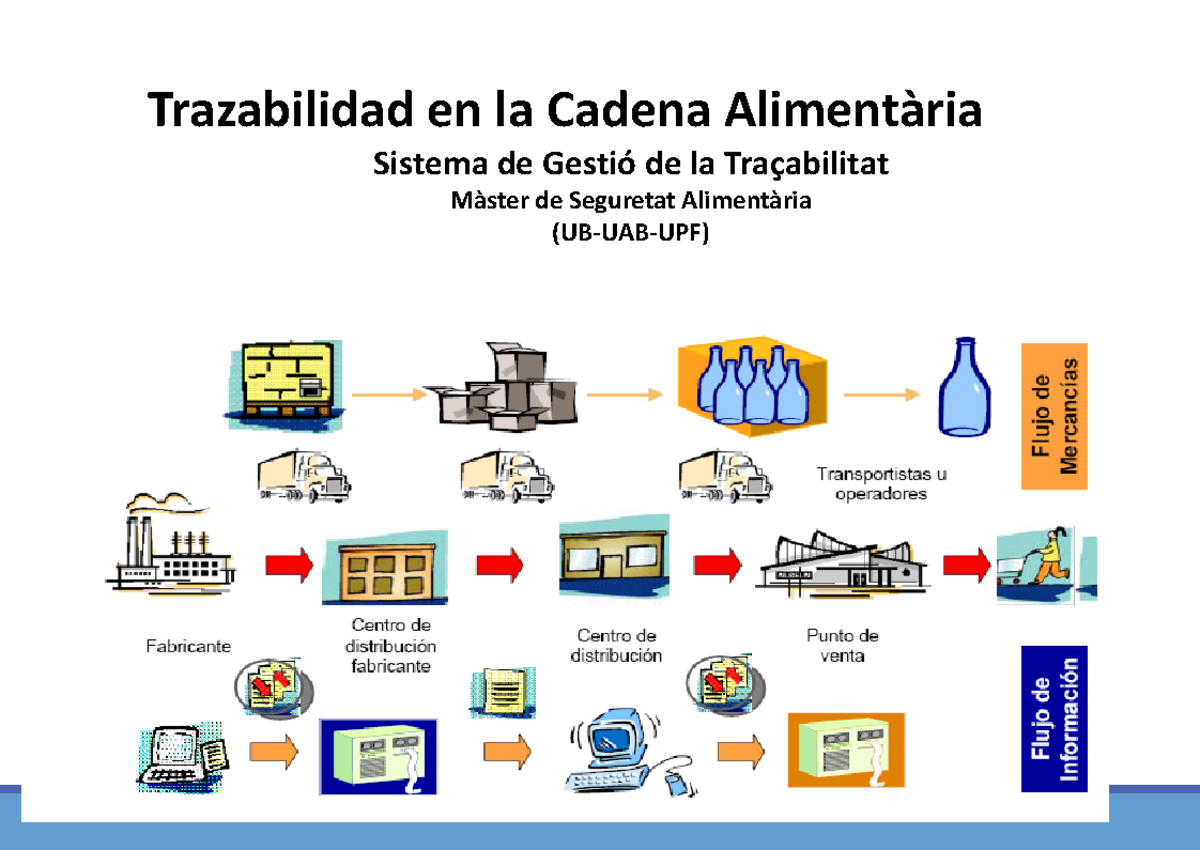 Trazabilidad en la Cadena Alimentària

Sistema de Gestió de la Traçabilitat
Màster de Seguretat Alimentària
(UB-UAB-UPF)

Flujo de Mercancías

Transportistas u operadores

Fabricante

Centro de distribución fabricante

Centro de distribución

Punto de venta

Flujo de Información